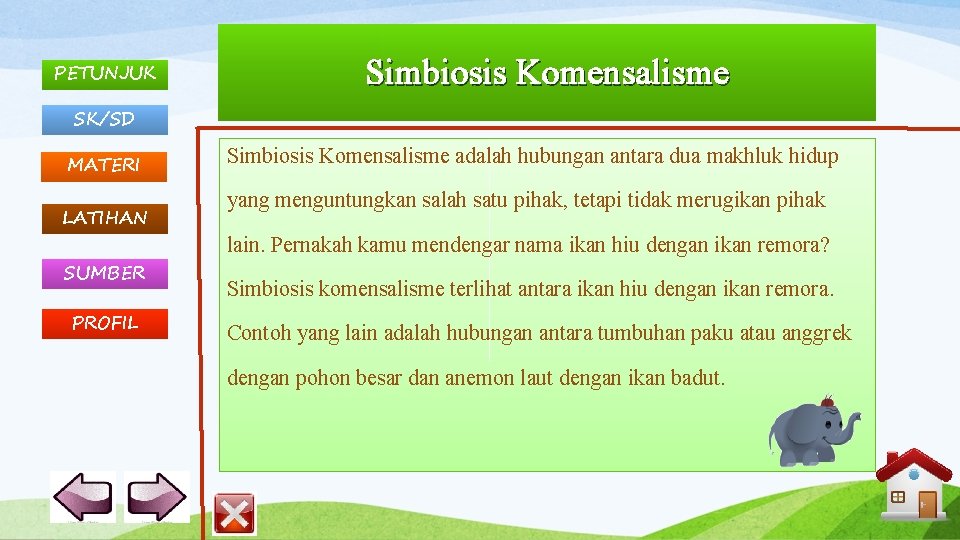 PETUNJUK

SK/SD

MATERI

LATIHAN

SUMBER

PROFIL

Simbiosis Komensalisme

Simbiosis Komensalisme adalah hubungan antara dua makhluk hidup yang menguntungkan salah satu pihak, tetapi tidak merugikan pihak lain. Pernakah kamu mendengar nama ikan hiu dengan ikan remora? Simbiosis komensalisme terlihat antara ikan hiu dengan ikan remora. Contoh yang lain adalah hubungan antara tumbuhan paku atau anggrek dengan pohon besar dan anemon laut dengan ikan badut.